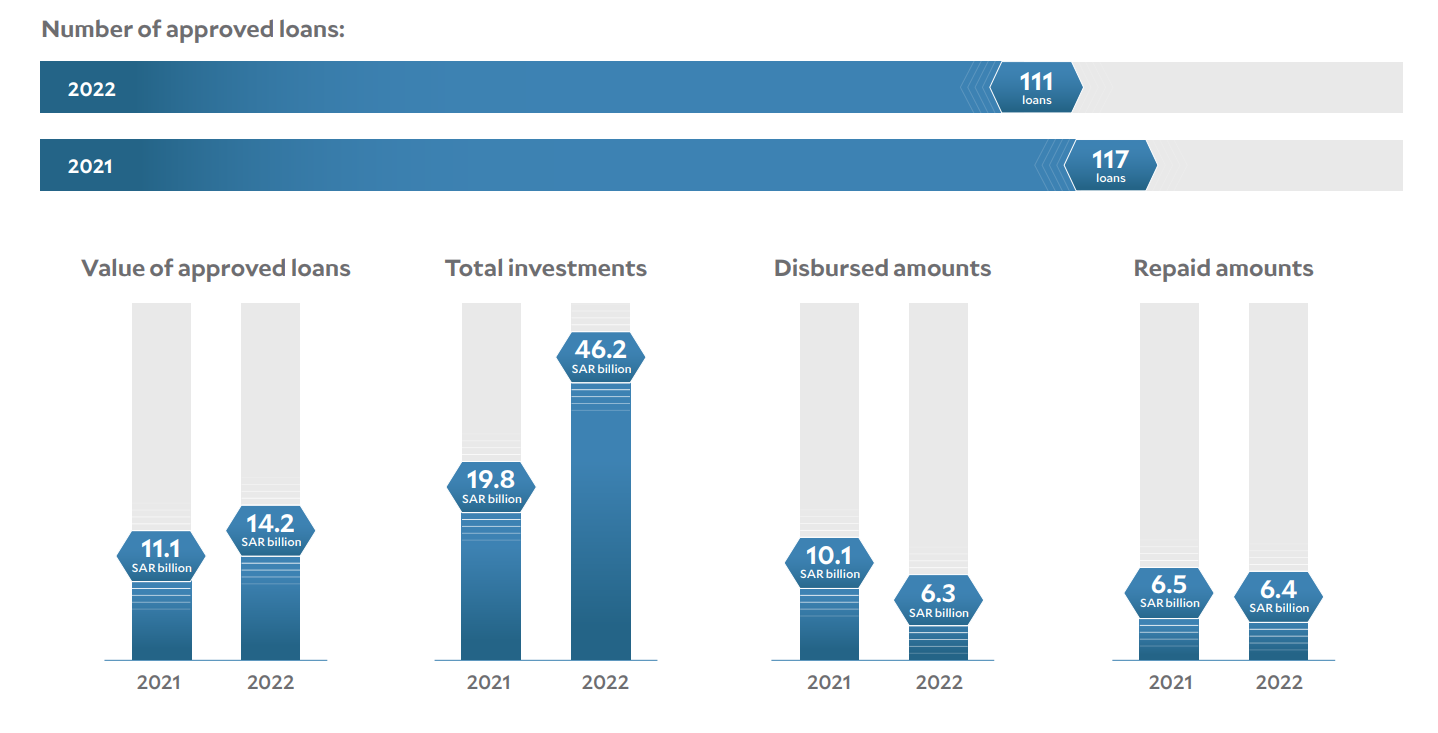 Number of approved loans:

2022

111
loans

2021

117
loans

Value of approved loans

11.1
SAR billion

14.2
SAR billion

2021 2022

Total investments

19.8
SAR billion

46.2
SAR billion

2021 2022

Disbursed amounts

10.1
SAR billion

6.3
SAR billion

2021 2022

Repaid amounts

6.5
SAR billion

6.4
SAR billion

2021 2022